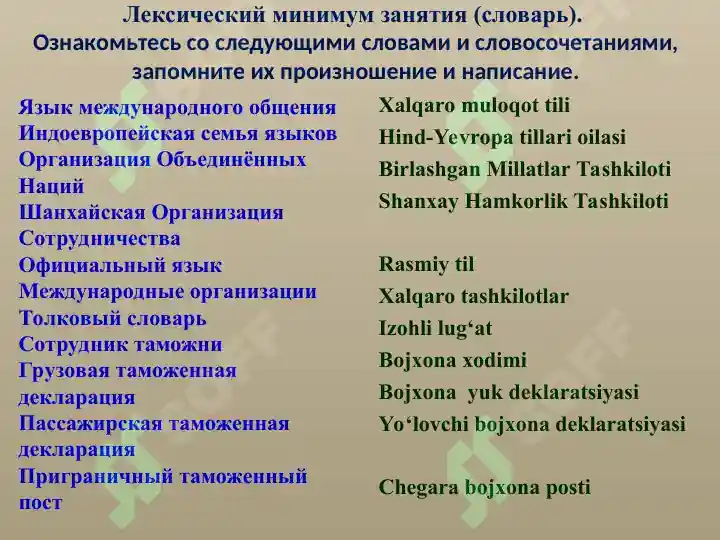 Лексический минимум занятия (словарь).
Ознакомьтесь со следующими словами и словосочетаниями, запомните их произношение и написание.

Язык международного общения
Индоевропейская семья языков
Организация Объединённых Наций
Шанхайская Организация Сотрудничества
Официальный язык
Международные организации
Толковый словарь
Сотрудник таможни
Грузовая таможенная декларация
Пассажирская таможенная декларация
Приграничный таможенный пост

Xalqaro muloqot tili
Hind-Yevropa tillari oilasi
Birlashgan Millatlar Tashkiloti
Shanxay Hamkorlik Tashkiloti
Rasmiy til
Xalqaro tashkilotlar
Izohli lug‘at
Bojxona xodimi
Bojxona yuk deklaratsiyasi
Yo‘lovchi bojxona deklaratsiyasi
Chegara bojxona posti